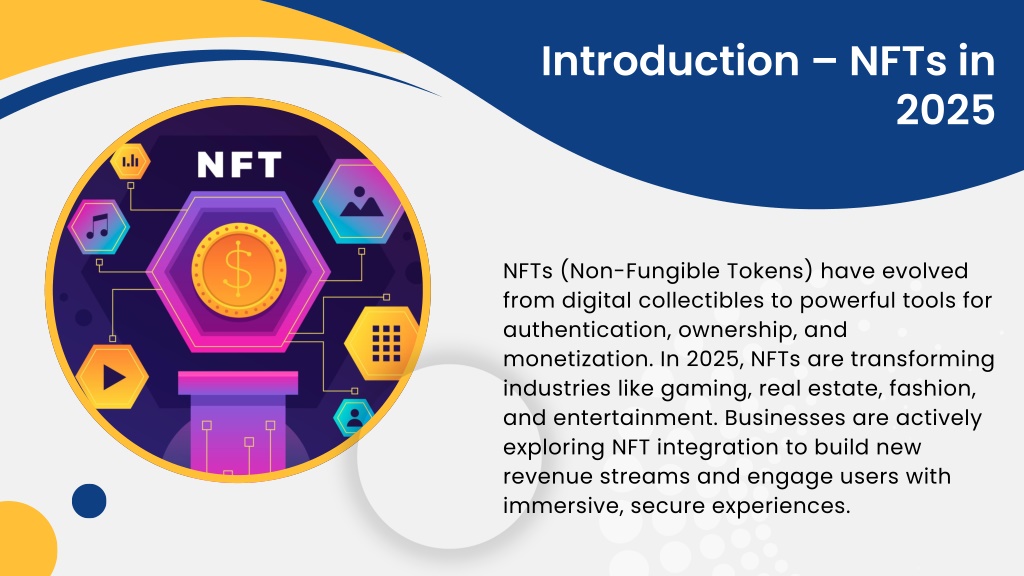 Introduction – NFTs in 2025

NFT

$

NFTs (Non-Fungible Tokens) have evolved from digital collectibles to powerful tools for authentication, ownership, and monetization. In 2025, NFTs are transforming industries like gaming, real estate, fashion, and entertainment. Businesses are actively exploring NFT integration to build new revenue streams and engage users with immersive, secure experiences.